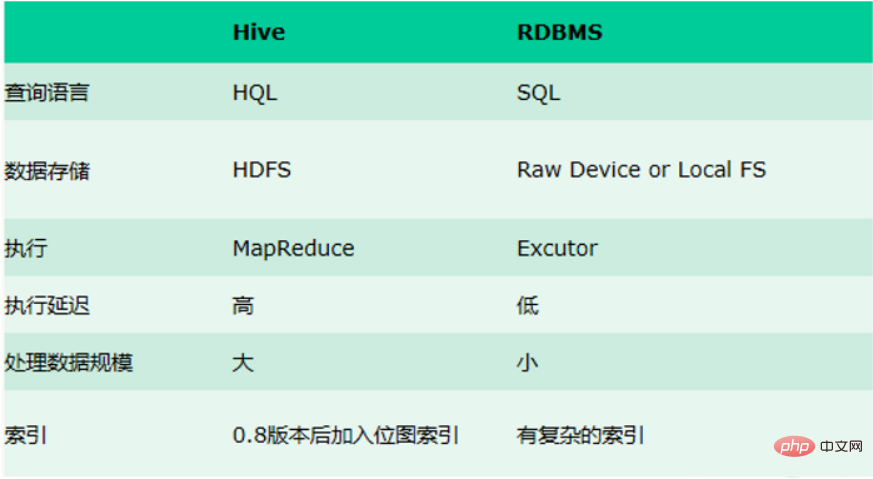 | | Hive | RDBMS |
|---|---|---|
| 查询语言 | HQL | SQL |
| 数据存储 | HDFS | Raw Device or Local FS |
| 执行 | MapReduce | Excutor |
| 执行延迟 | 高 | 低 |
| 处理数据规模 | 大 | 小 |
| 索引 | 0.8版本后加入位图索引 | 有复杂的索引 |

php 中文网